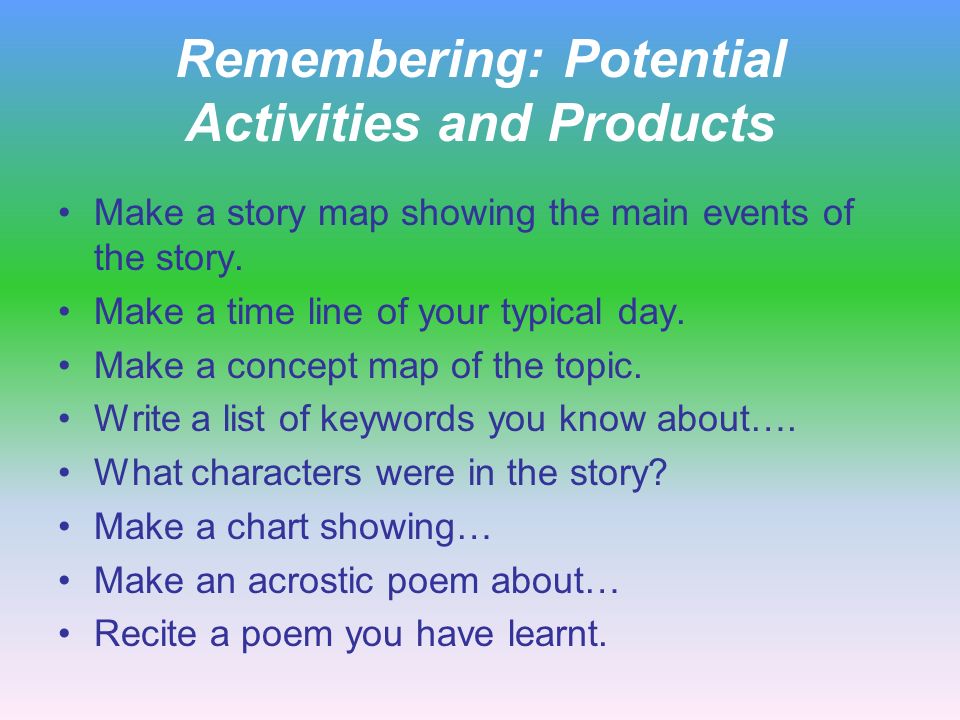 Remembering: Potential Activities and Products

• Make a story map showing the main events of the story.
• Make a time line of your typical day.
• Make a concept map of the topic.
• Write a list of keywords you know about….
• What characters were in the story?
• Make a chart showing…
• Make an acrostic poem about…
• Recite a poem you have learnt.